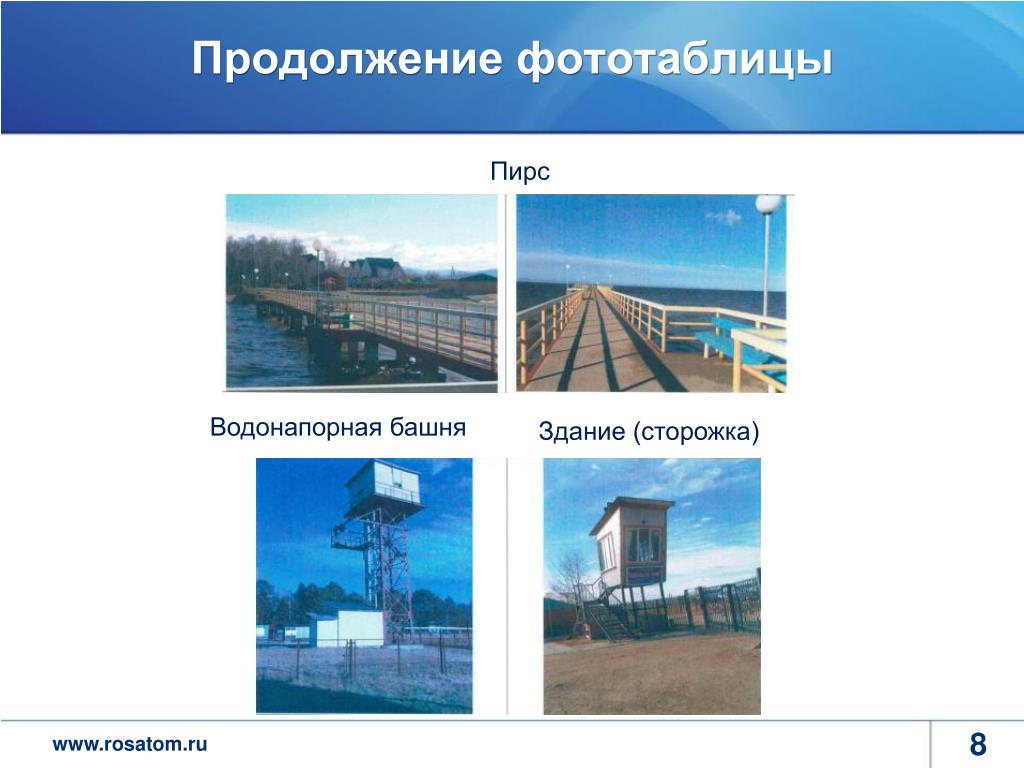 Продолжение фототаблицы

Пирс

Водонапорная башня

Здание (сторожка)

www.rosatom.ru

8